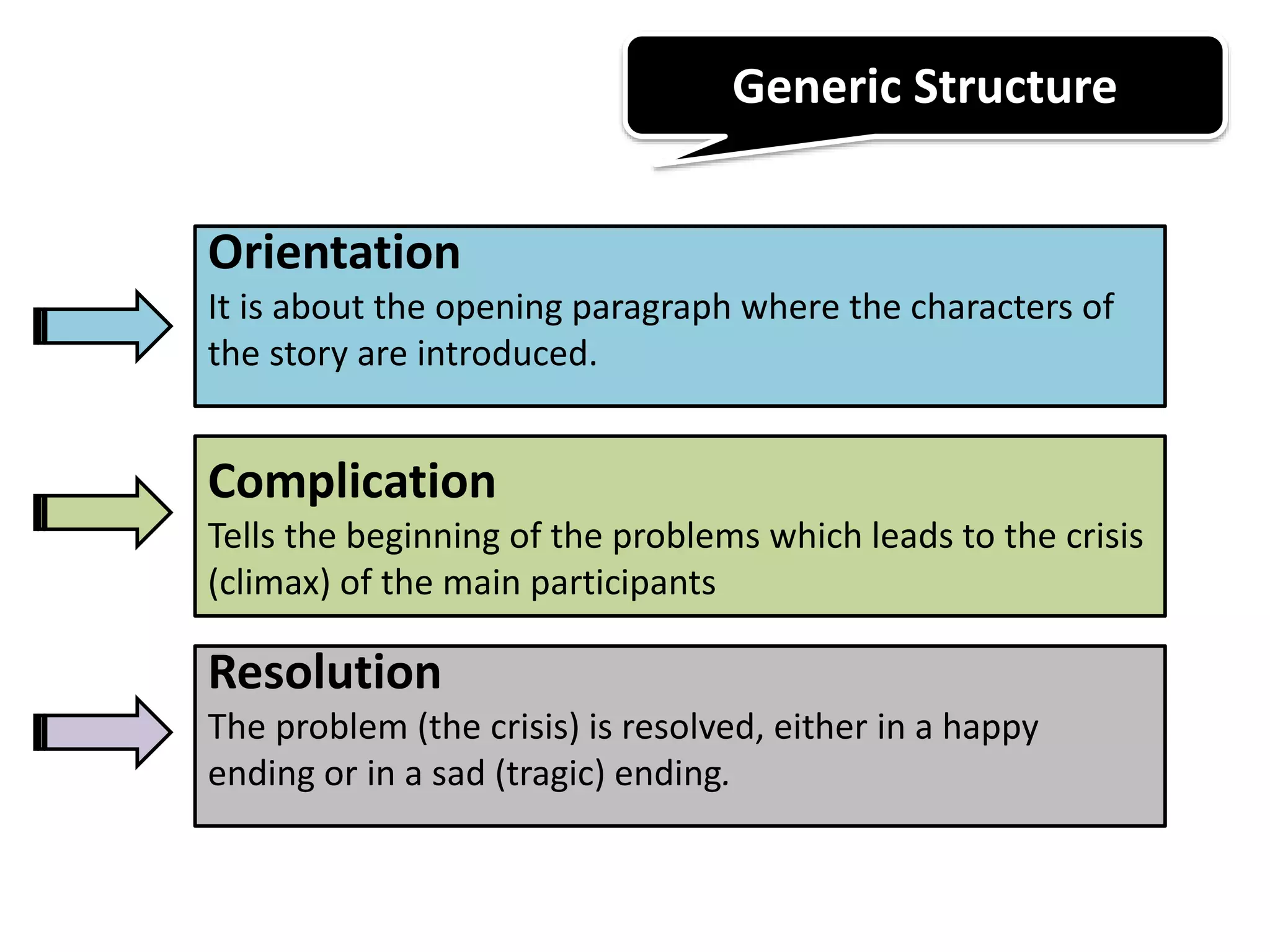 Generic Structure

Orientation

It is about the opening paragraph where the characters of the story are introduced.

Complication

Tells the beginning of the problems which leads to the crisis (climax) of the main participants

Resolution

The problem (the crisis) is resolved, either in a happy ending or in a sad (tragic) ending.